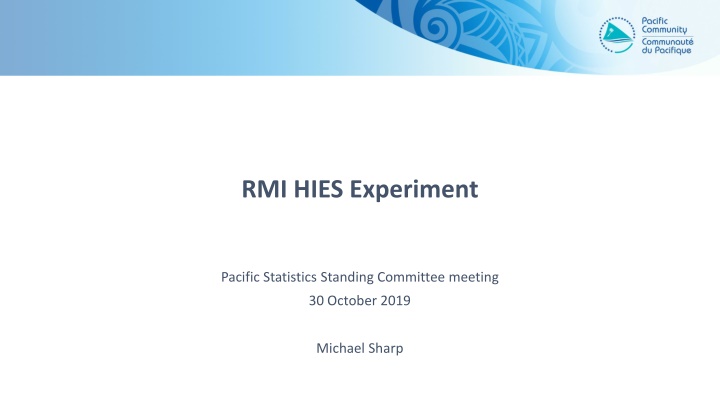 Pacific Community
Communauté du Pacifique

RMI HIES Experiment

Pacific Statistics Standing Committee meeting
30 October 2019

Michael Sharp